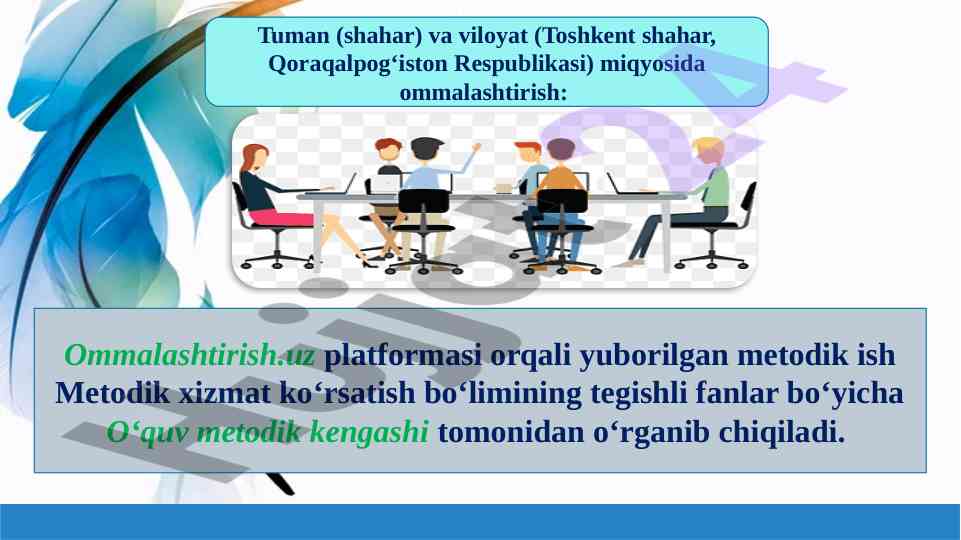 Tuman (shahar) va viloyat (Toshkent shahar, Qoraqalpog‘iston Respublikasi) miqyosida ommalashtirish:

Ommalashtirish.uz platformasi orqali yuborilgan metodik ish Metodik xizmat ko‘rsatish bo‘limining tegishli fanlar bo‘yicha O‘quv metodik kengashi tomonidan o‘rganib chiqiladi.